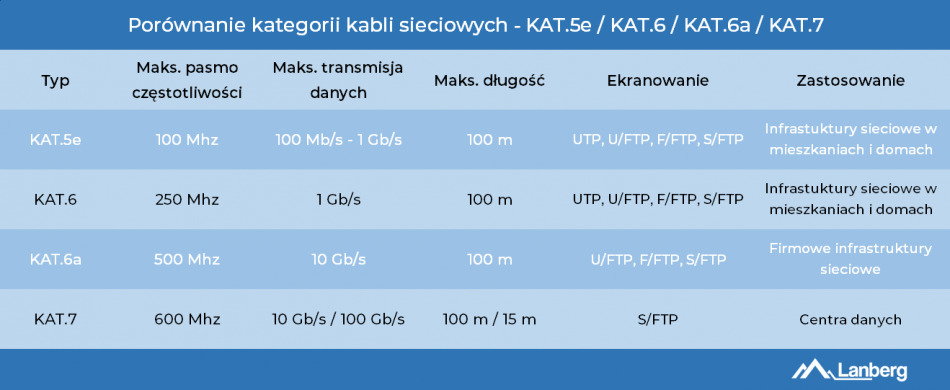 Porównanie kategorii kabli sieciowych - KAT.5e / KAT.6 / KAT.6a / KAT.7

| Typ | Maks. pasmo częstotliwości | Maks. transmisja danych | Maks. długość | Ekranowanie | Zastosowanie |
|---|---|---|---|---|---|
| KAT.5e | 100 Mhz | 100 Mb/s - 1 Gb/s | 100 m | UTP, U/FTP, F/FTP, S/FTP | Infrastuktury sieciowe w mieszkaniach i domach |
| KAT.6 | 250 Mhz | 1 Gb/s | 100 m | UTP, U/FTP, F/FTP, S/FTP | Infrastuktury sieciowe w mieszkaniach i domach |
| KAT.6a | 500 Mhz | 10 Gb/s | 100 m | U/FTP, F/FTP, S/FTP | Firmowe infrastruktury sieciowe |
| KAT.7 | 600 Mhz | 10 Gb/s / 100 Gb/s | 100 m / 15 m | S/FTP | Centra danych |

Lanberg